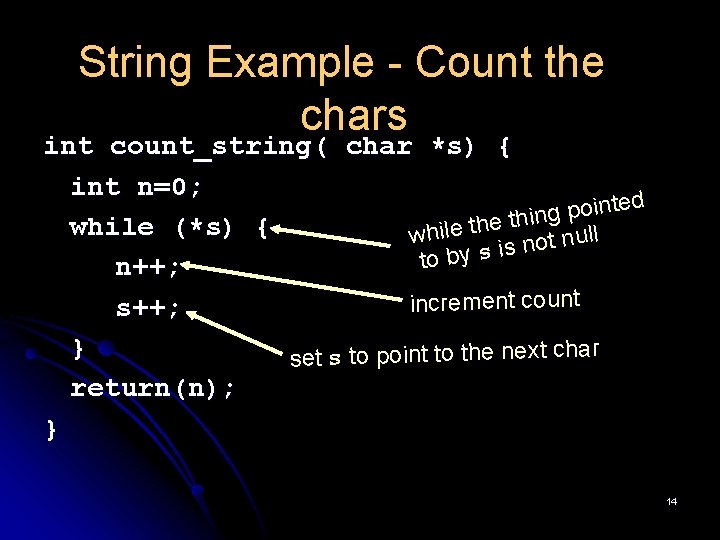 String Example - Count the chars

int count_string( char *s) {
  int n=0;
  while (*s) {
    n++;
    s++;
  }
  return(n);
}

while the thing pointed to by s is not null

increment count

set s to point to the next char

14